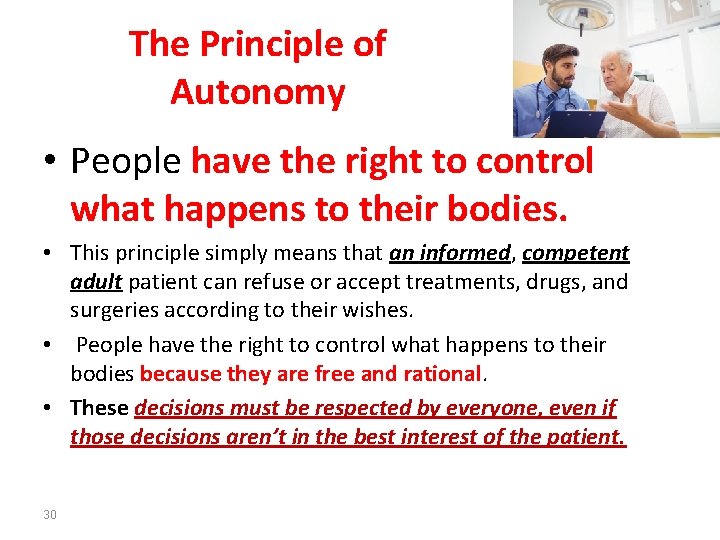 The Principle of Autonomy

• People have the right to control what happens to their bodies.

• This principle simply means that an informed, competent adult patient can refuse or accept treatments, drugs, and surgeries according to their wishes.

• People have the right to control what happens to their bodies because they are free and rational.

• These decisions must be respected by everyone, even if those decisions aren't in the best interest of the patient.

30